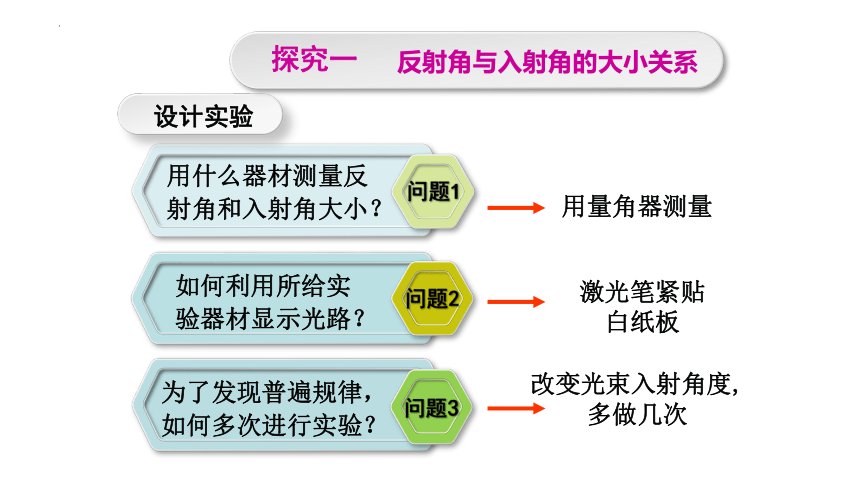 探究一　反射角与入射角的大小关系

设计实验

用什么器材测量反射角和入射角大小？

问题1

用量角器测量

如何利用所给实验器材显示光路？

问题2

激光笔紧贴白纸板

为了发现普遍规律，如何多次进行实验？

问题3

改变光束入射角度，多做几次